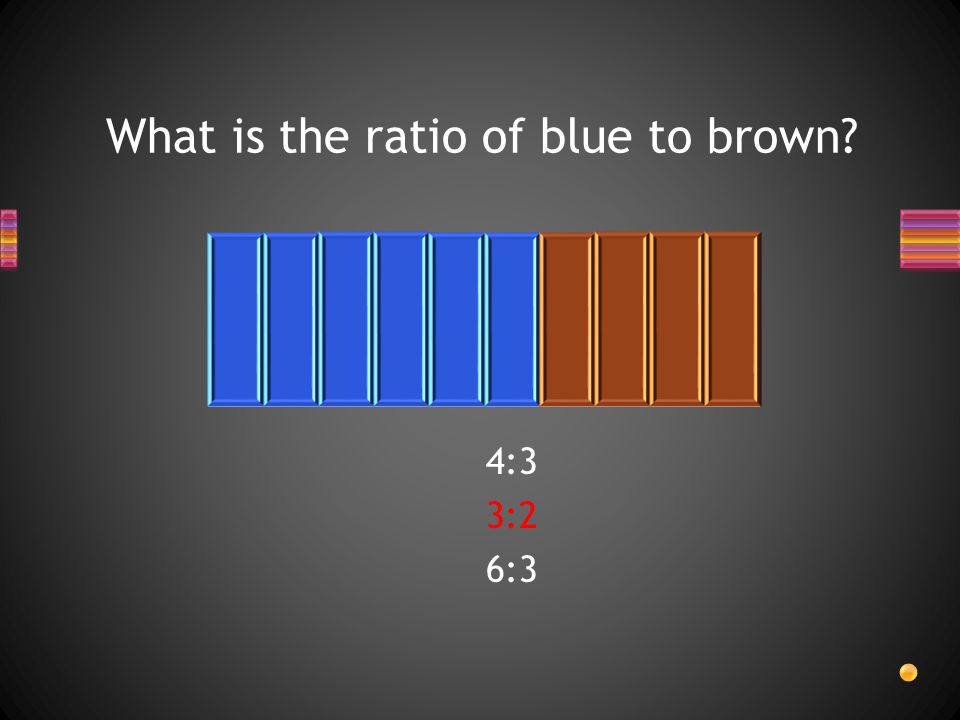 What is the ratio of blue to brown?

4:3
3:2
6:3